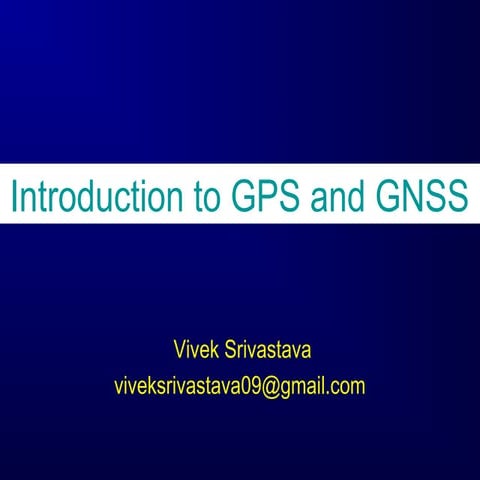 Introduction to GPS and GNSS

Vivek Srivastava
viveksrivastava09@gmail.com